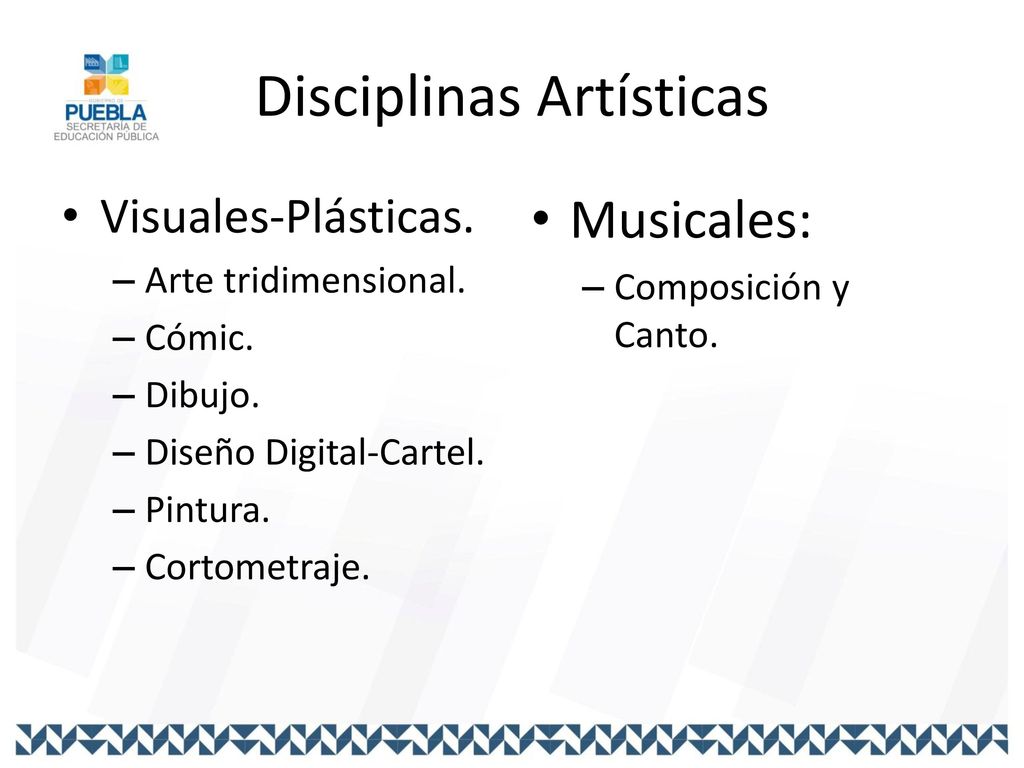 PUEBLA
SECRETARÍA DE
EDUCACIÓN PÚBLICA

Disciplinas Artísticas

• Visuales-Plásticas.
– Arte tridimensional.
– Cómic.
– Dibujo.
– Diseño Digital-Cartel.
– Pintura.
– Cortometraje.

• Musicales:
– Composición y Canto.